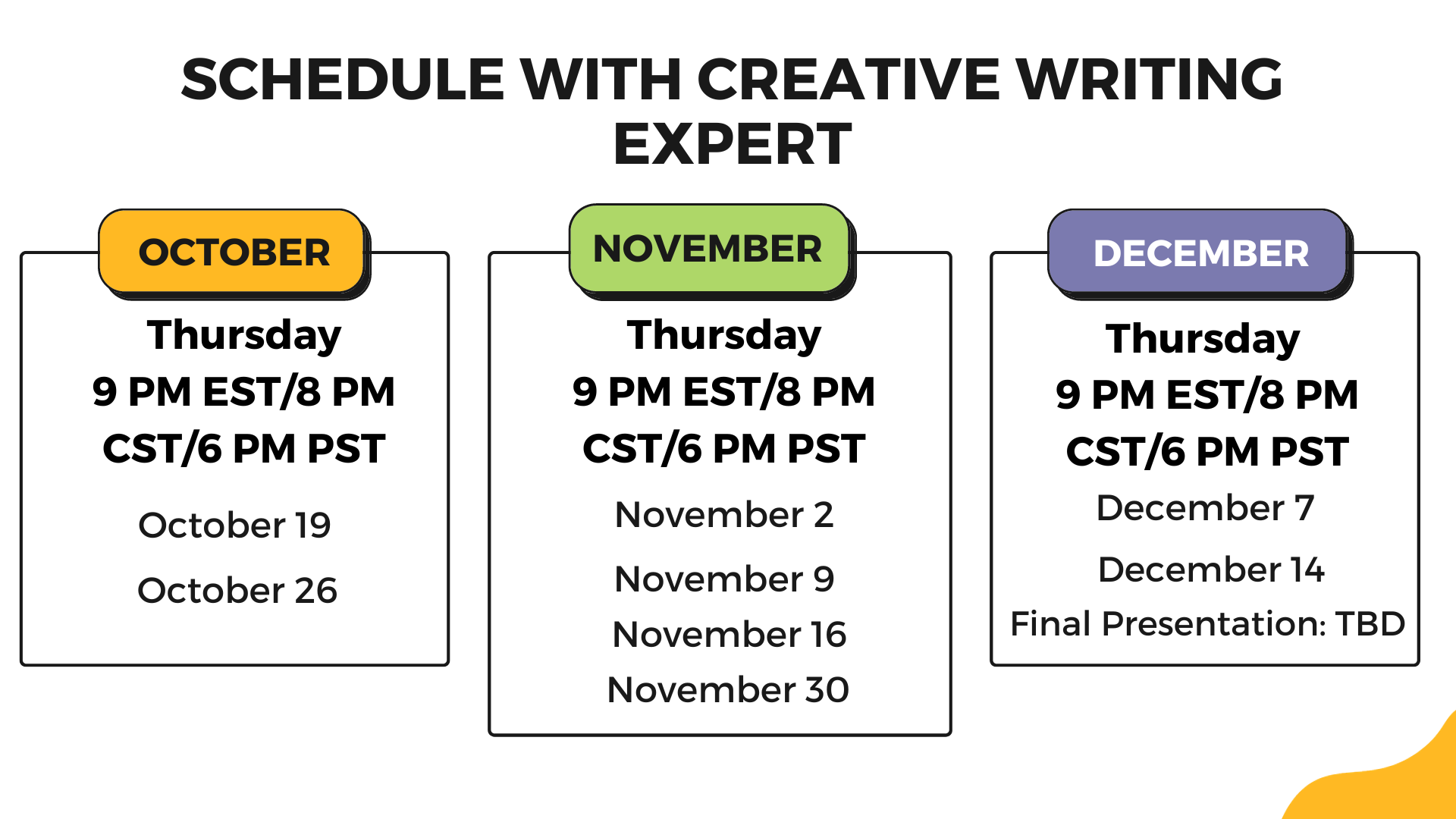 SCHEDULE WITH CREATIVE WRITING EXPERT

OCTOBER

Thursday
9 PM EST/8 PM CST/6 PM PST

October 19

October 26

NOVEMBER

Thursday
9 PM EST/8 PM CST/6 PM PST

November 2

November 9

November 16

November 30

DECEMBER

Thursday
9 PM EST/8 PM CST/6 PM PST

December 7

December 14

Final Presentation: TBD